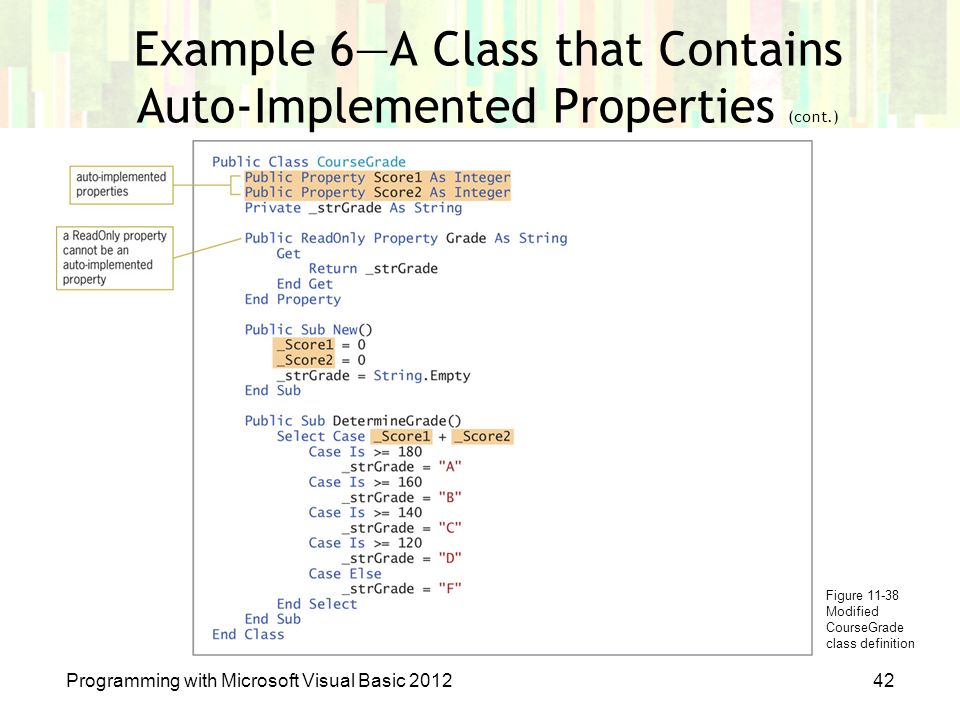 Example 6—A Class that Contains Auto-Implemented Properties (cont.)

auto-implemented properties

a ReadOnly property cannot be an auto-implemented property

Public Class CourseGrade
    Public Property Score1 As Integer
    Public Property Score2 As Integer
    Private _strGrade As String

    Public ReadOnly Property Grade As String
        Get
            Return _strGrade
        End Get
    End Property

    Public Sub New()
        _Score1 = 0
        _Score2 = 0
        _strGrade = String.Empty
    End Sub

    Public Sub DetermineGrade()
        Select Case _Score1 + _Score2
            Case Is >= 180
                _strGrade = "A"
            Case Is >= 160
                _strGrade = "B"
            Case Is >= 140
                _strGrade = "C"
            Case Is >= 120
                _strGrade = "D"
            Case Else
                _strGrade = "F"
        End Select
    End Sub
End Class

Figure 11-38 Modified CourseGrade class definition

Programming with Microsoft Visual Basic 2012

42